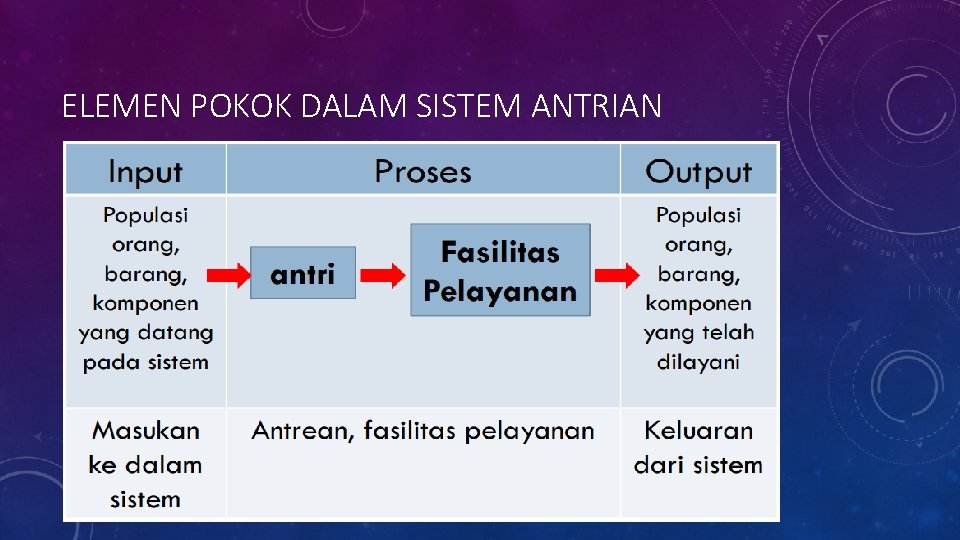 ELEMEN POKOK DALAM SISTEM ANTRIAN

| Input | Proses | Output |
|---|---|---|
| Populasi orang, barang, komponen yang datang pada sistem | antri Fasilitas Pelayanan | Populasi orang, barang, komponen yang telah dilayani |
| Masukan ke dalam sistem | Antrean, fasilitas pelayanan | Keluaran dari sistem |